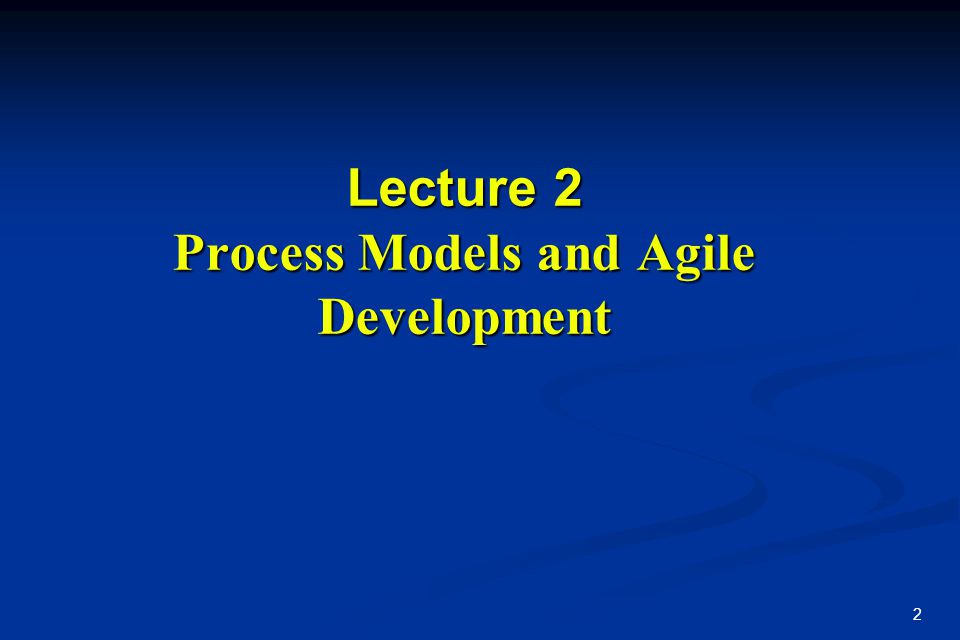 Lecture 2
Process Models and Agile Development

2